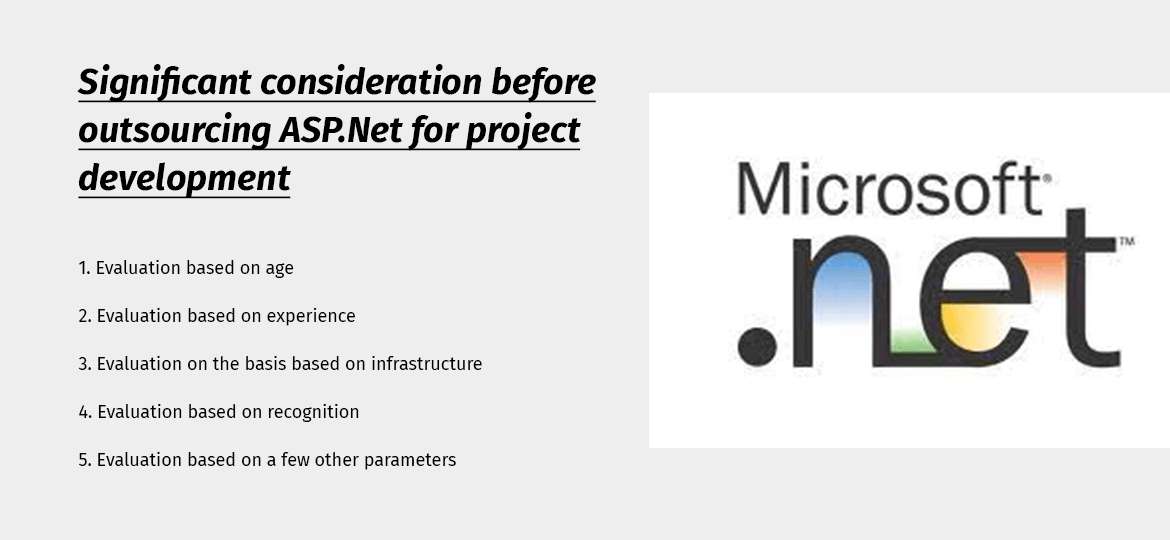 Significant consideration before outsourcing ASP.Net for project development

1. Evaluation based on age

2. Evaluation based on experience

3. Evaluation on the basis based on infrastructure

4. Evaluation based on recognition

5. Evaluation based on a few other parameters

Microsoft®
.net™